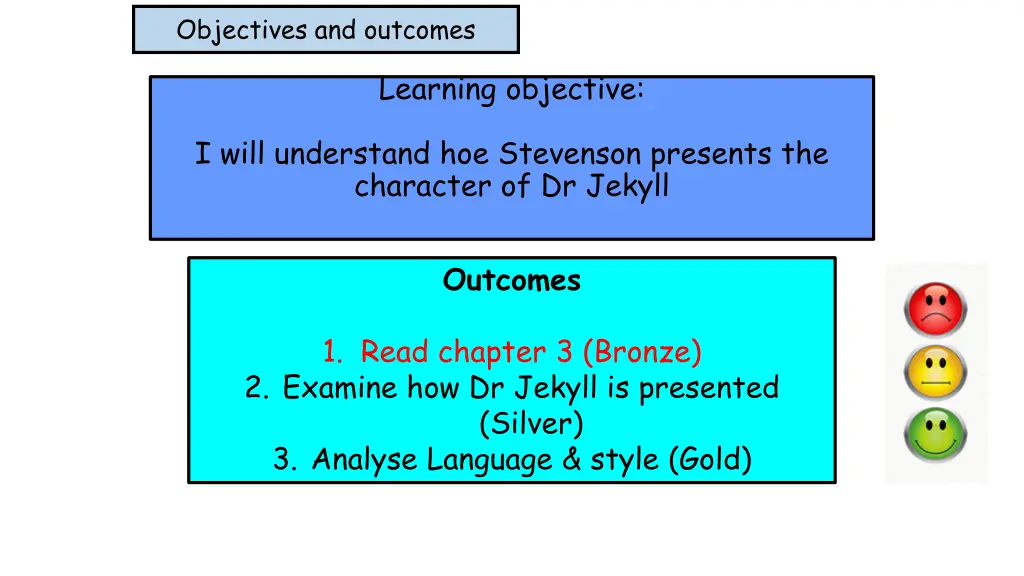 Objectives and outcomes

Learning objective:

I will understand hoe Stevenson presents the character of Dr Jekyll

Outcomes

1. Read chapter 3 (Bronze)
2. Examine how Dr Jekyll is presented (Silver)
3. Analyse Language & style (Gold)